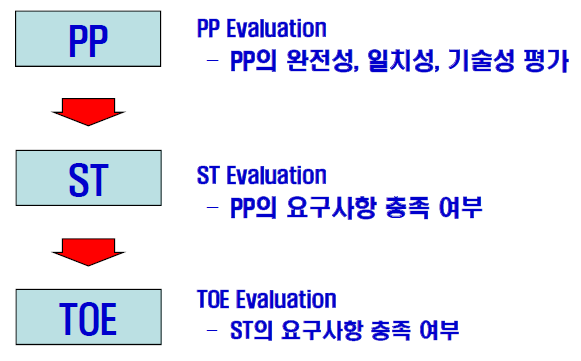 PP

PP Evaluation
– PP의 완전성, 일치성, 기술성 평가

ST

ST Evaluation
– PP의 요구사항 충족 여부

TOE

TOE Evaluation
– ST의 요구사항 충족 여부